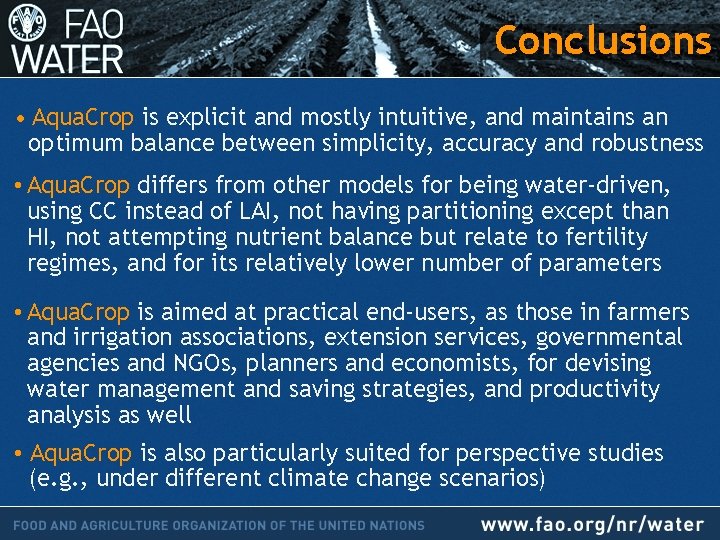 FAO WATER

Conclusions

• AquaCrop is explicit and mostly intuitive, and maintains an optimum balance between simplicity, accuracy and robustness

• AquaCrop differs from other models for being water-driven, using CC instead of LAI, not having partitioning except than HI, not attempting nutrient balance but relate to fertility regimes, and for its relatively lower number of parameters

• AquaCrop is aimed at practical end-users, as those in farmers and irrigation associations, extension services, governmental agencies and NGOs, planners and economists, for devising water management and saving strategies, and productivity analysis as well

• AquaCrop is also particularly suited for perspective studies (e.g., under different climate change scenarios)

FOOD AND AGRICULTURE ORGANIZATION OF THE UNITED NATIONS

www.fao.org/nr/water